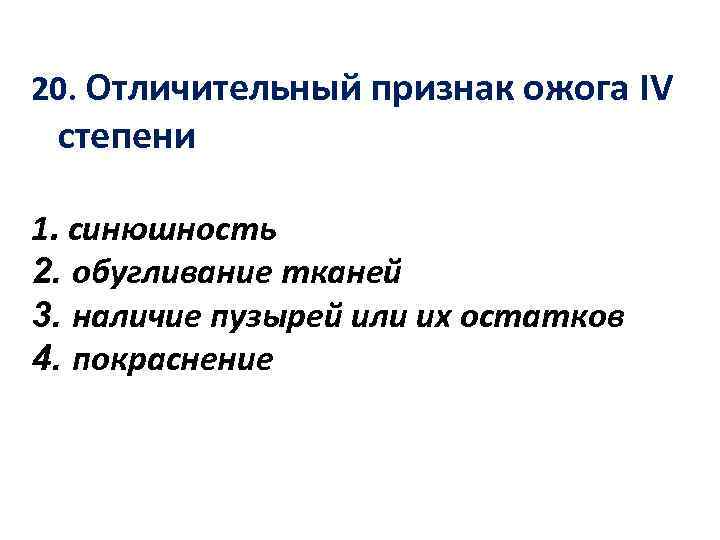 20. Отличительный признак ожога IV степени

1. синюшность
2. обугливание тканей
3. наличие пузырей или их остатков
4. покраснение